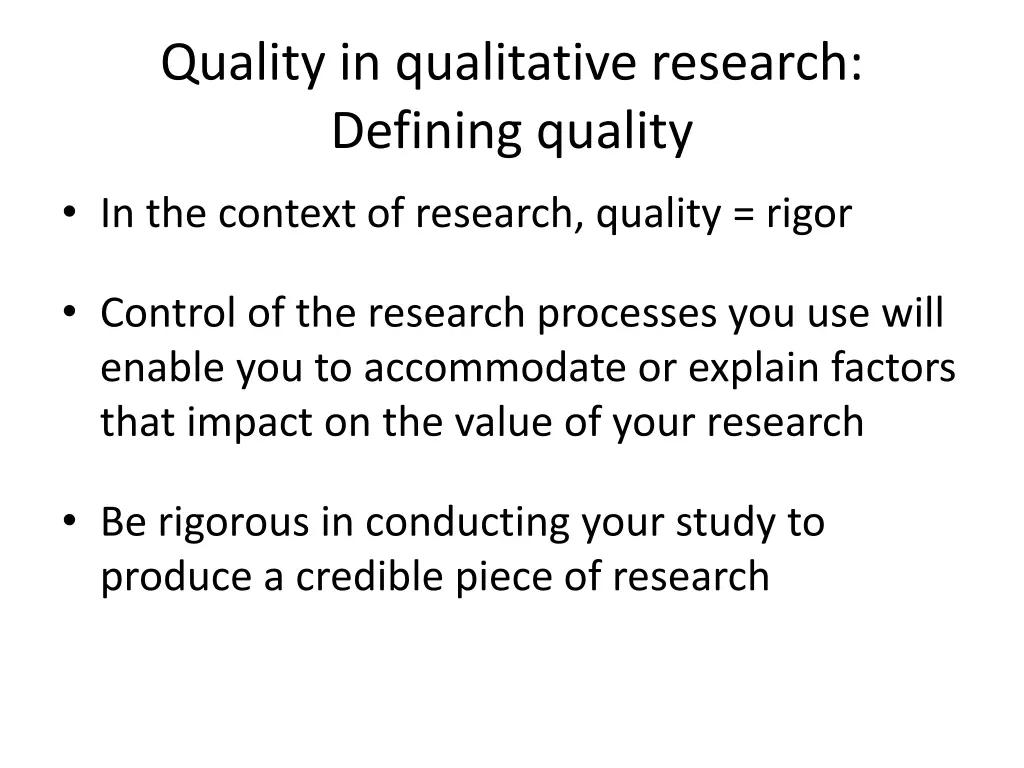 Quality in qualitative research: Defining quality

• In the context of research, quality = rigor

• Control of the research processes you use will enable you to accommodate or explain factors that impact on the value of your research

• Be rigorous in conducting your study to produce a credible piece of research